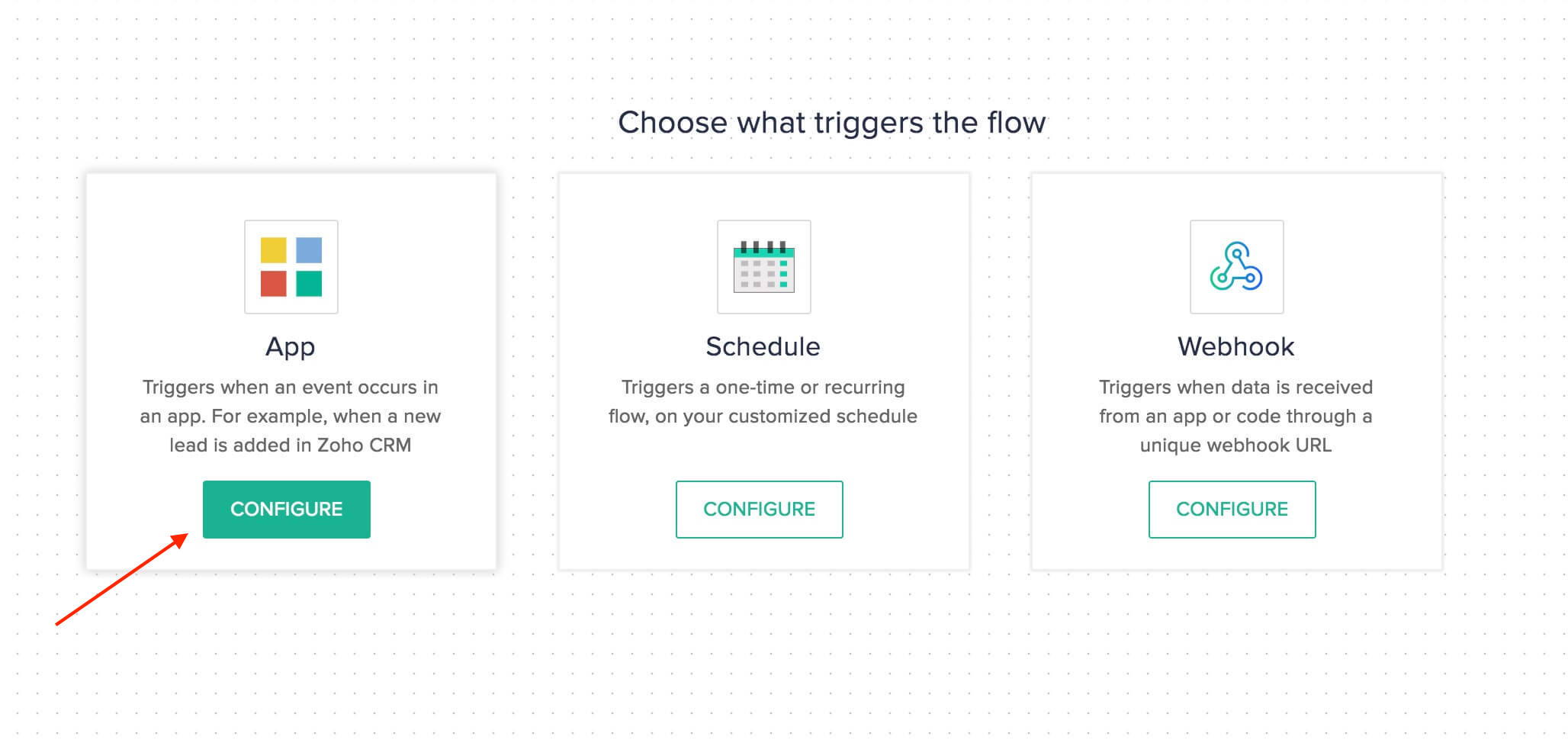 Choose what triggers the flow

App

Triggers when an event occurs in an app. For example, when a new lead is added in Zoho CRM

CONFIGURE

Schedule

Triggers a one-time or recurring flow, on your customized schedule

CONFIGURE

Webhook

Triggers when data is received from an app or code through a unique webhook URL

CONFIGURE